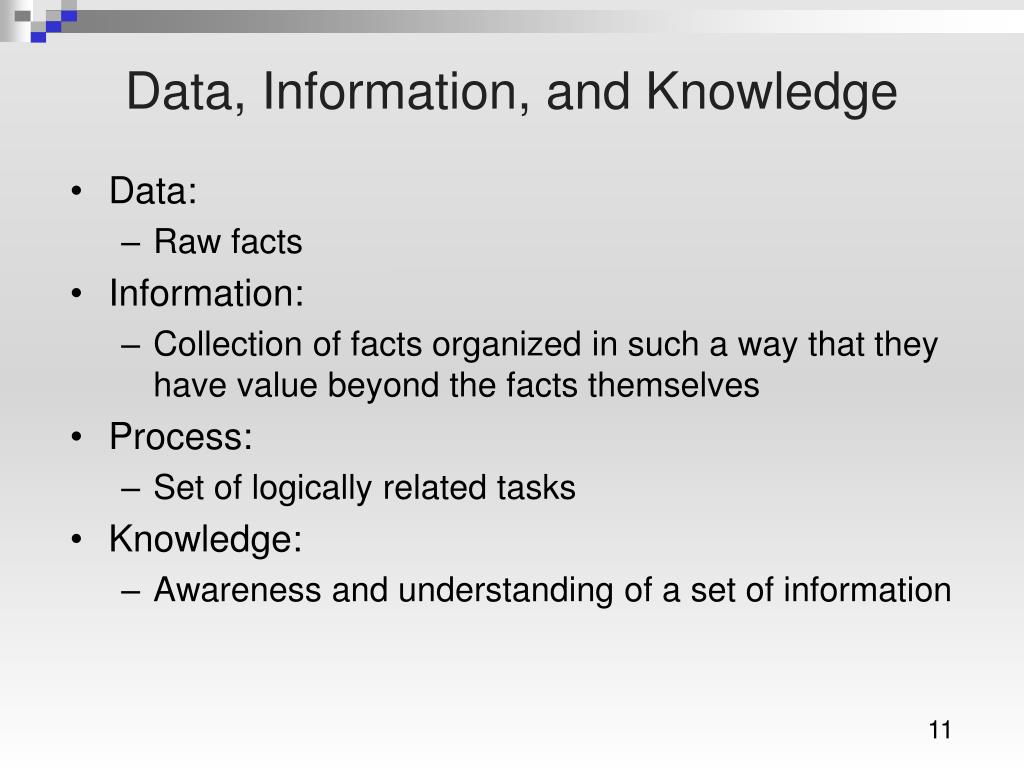 Data, Information, and Knowledge

• Data:
– Raw facts
• Information:
– Collection of facts organized in such a way that they have value beyond the facts themselves
• Process:
– Set of logically related tasks
• Knowledge:
– Awareness and understanding of a set of information

11